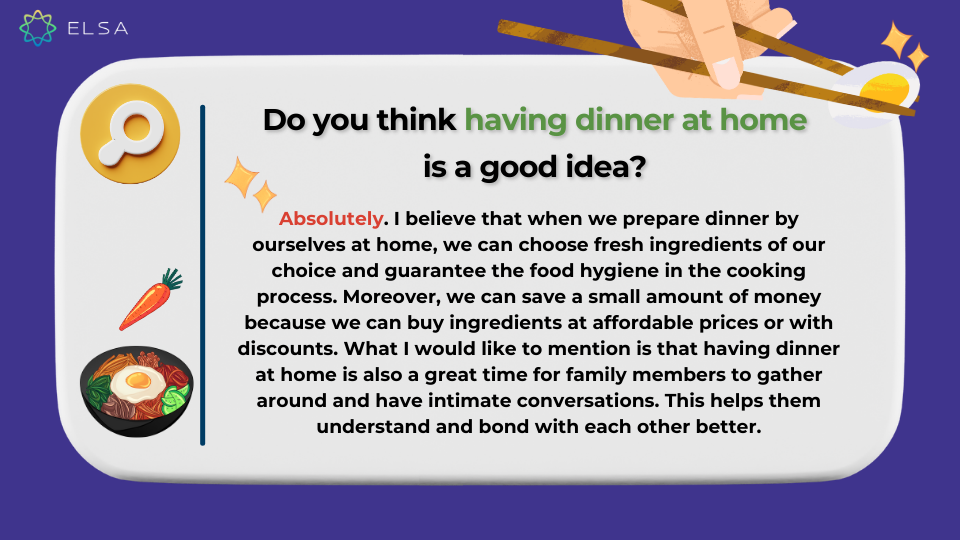 ELSA

Do you think having dinner at home is a good idea?

Absolutely. I believe that when we prepare dinner by ourselves at home, we can choose fresh ingredients of our choice and guarantee the food hygiene in the cooking process. Moreover, we can save a small amount of money because we can buy ingredients at affordable prices or with discounts. What I would like to mention is that having dinner at home is also a great time for family members to gather around and have intimate conversations. This helps them understand and bond with each other better.